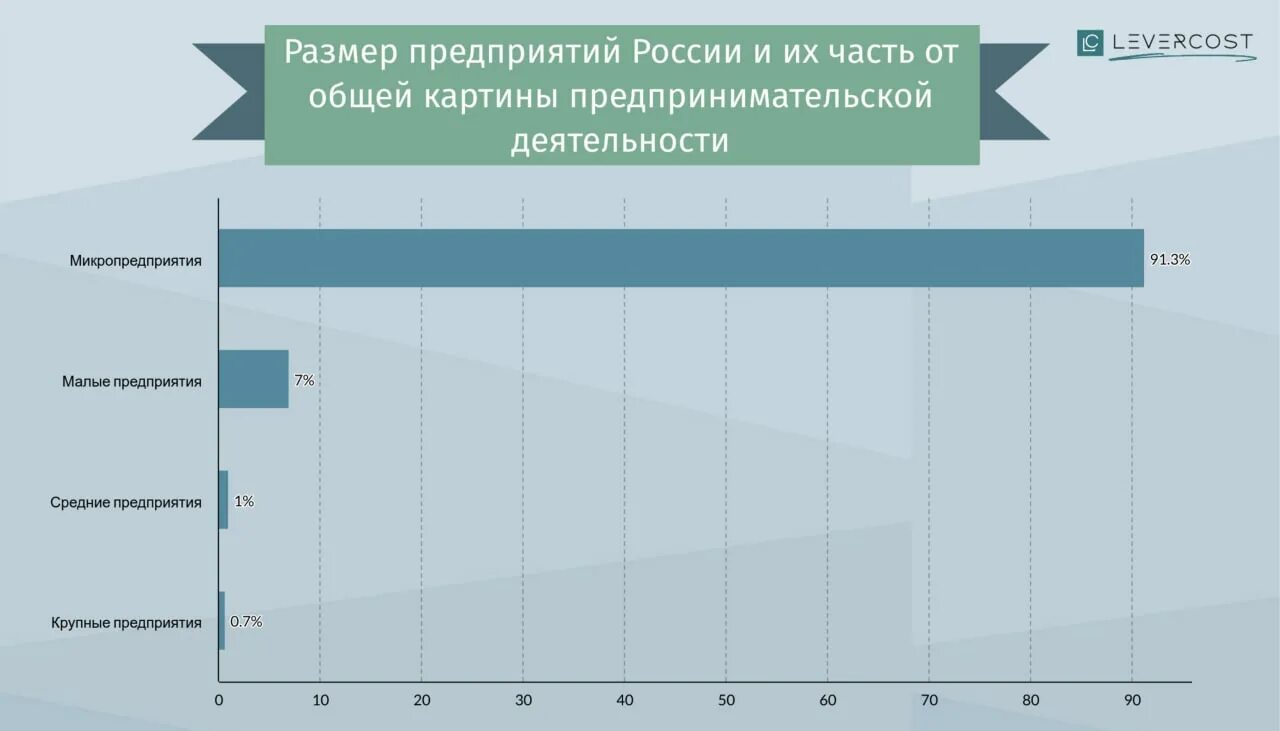 Размер предприятий России и их часть от общей картины предпринимательской деятельности

LC LEVERCOST

Микропредприятия 91.3%

Малые предприятия 7%

Средние предприятия 1%

Крупные предприятия 0.7%

0 10 20 30 40 50 60 70 80 90